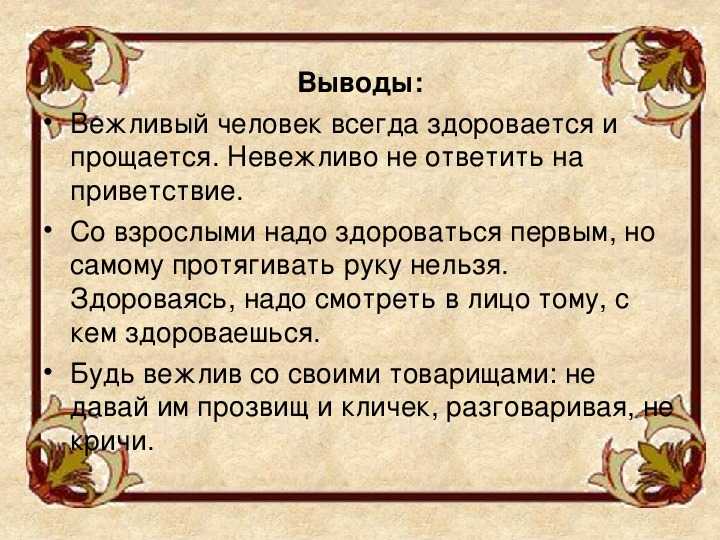 Выводы:

• Вежливый человек всегда здоровается и прощается. Невежливо не ответить на приветствие.

• Со взрослыми надо здороваться первым, но самому протягивать руку нельзя. Здороваясь, надо смотреть в лицо тому, с кем здороваешься.

• Будь вежлив со своими товарищами: не давай им прозвищ и кличек, разговаривая, не кричи.